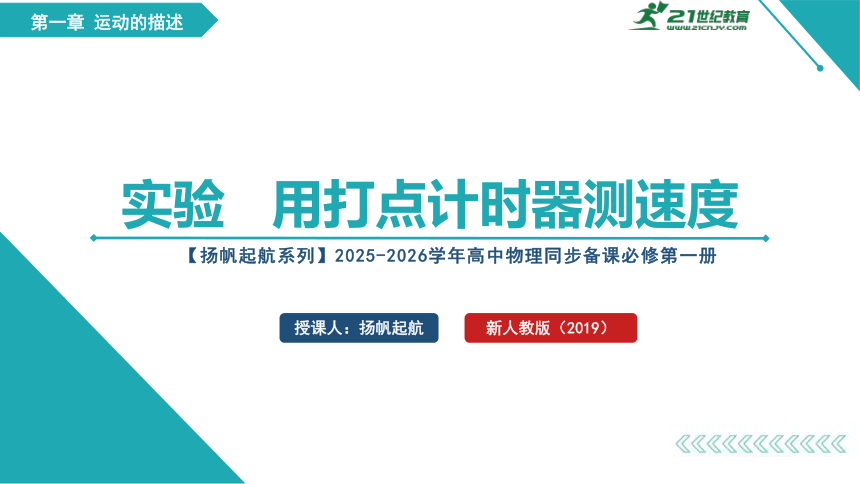 第一章 运动的描述

21世纪教育
www.21cnjy.com

实验 用打点计时器测速度

【扬帆起航系列】2025-2026学年高中物理同步备课必修第一册

授课人：扬帆起航

新人教版（2019）